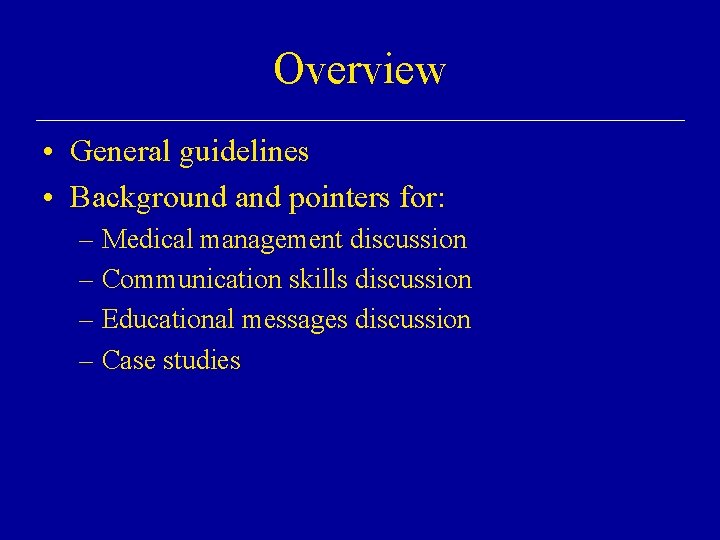 Overview

• General guidelines
• Background and pointers for:
– Medical management discussion
– Communication skills discussion
– Educational messages discussion
– Case studies